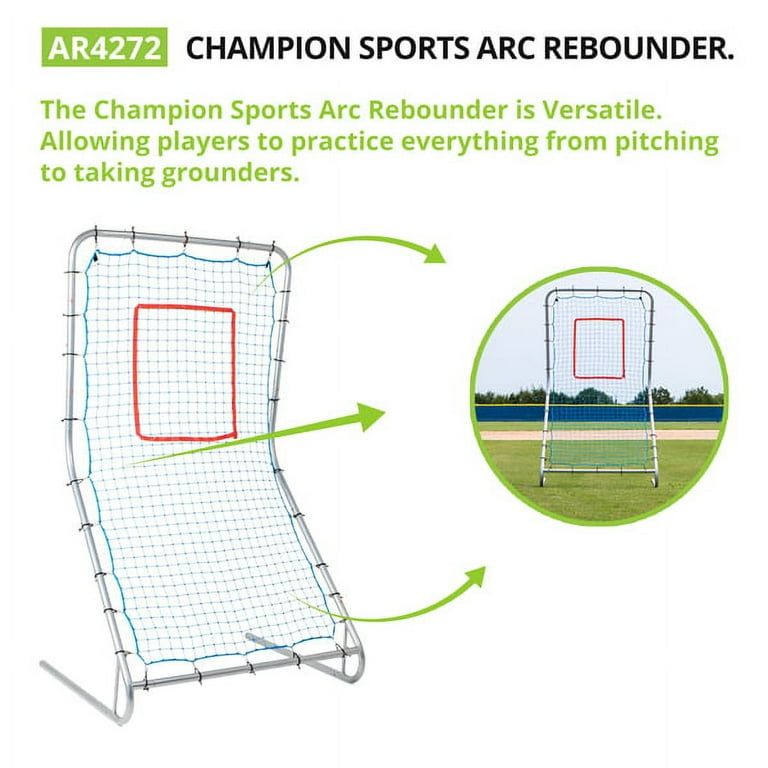 AR4272 CHAMPION SPORTS ARC REBOUNDER.

The Champion Sports Arc Rebounder is Versatile. Allowing players to practice everything from pitching to taking grounders.